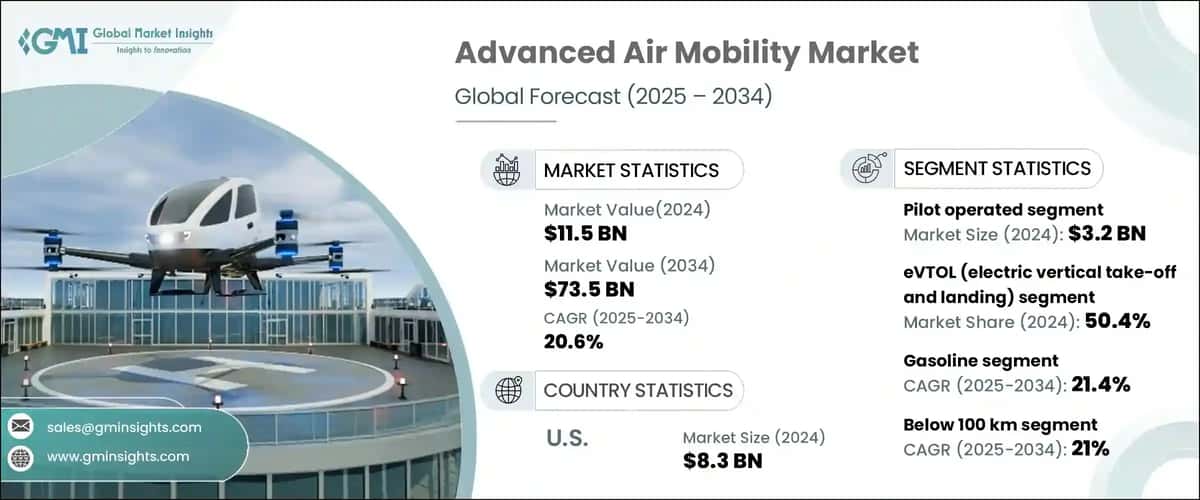 GMI Global Market Insights
Insights to Innovation

Advanced Air Mobility Market

Global Forecast (2025 – 2034)

MARKET STATISTICS

Market Value(2024)
$11.5 BN

Market Value (2034)
$73.5 BN

CAGR (2025-2034)
20.6%

COUNTRY STATISTICS

U.S.

Market Size (2024)
$8.3 BN

SEGMENT STATISTICS

Pilot operated segment
Market Size (2024): $3.2 BN

eVTOL (electric vertical take-off and landing) segment
Market Share (2024): 50.4%

Gasoline segment
CAGR (2025-2034): 21.4%

Below 100 km segment
CAGR (2025-2034): 21%

sales@gminsights.com

www.gminsights.com